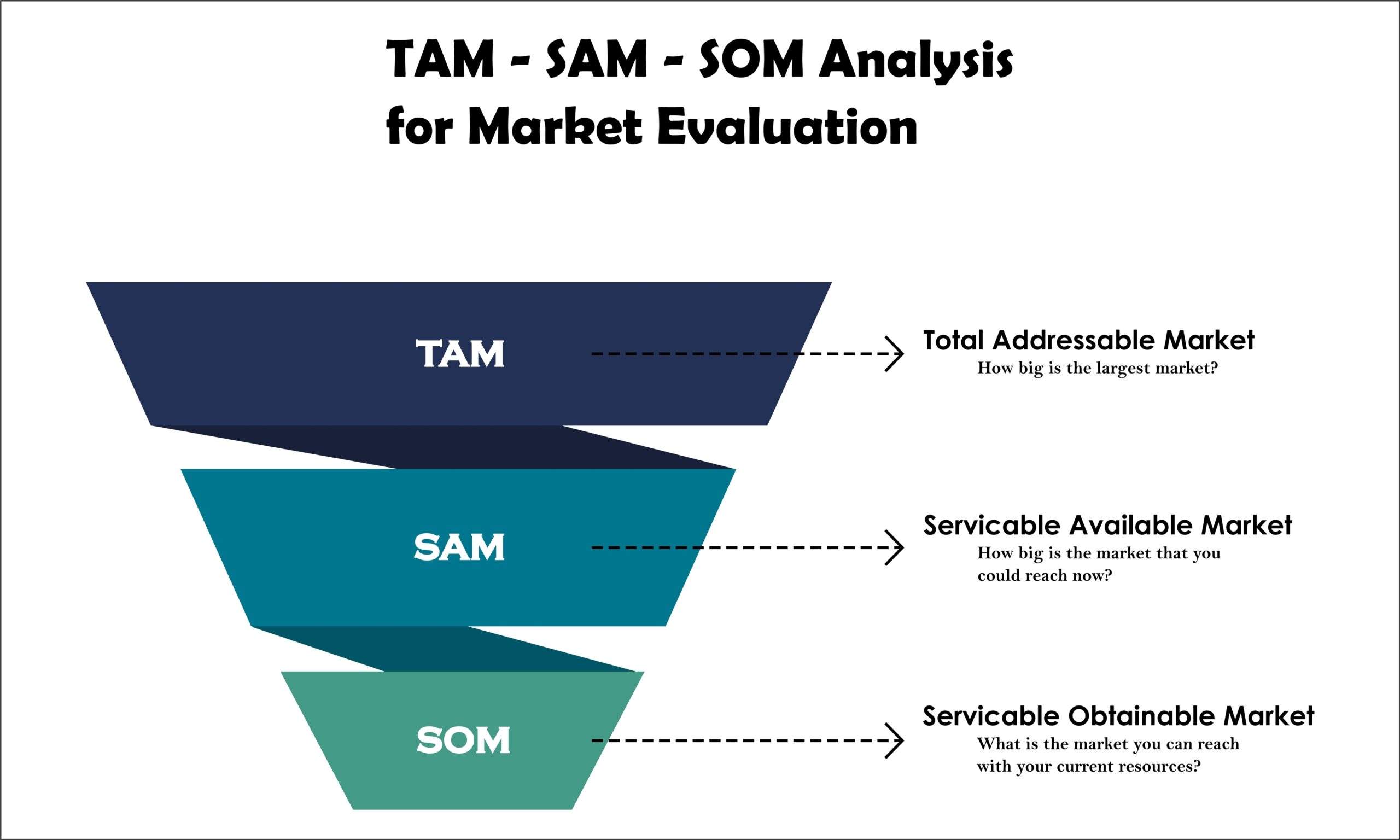 TAM - SAM - SOM Analysis for Market Evaluation

TAM

Total Addressable Market
How big is the largest market?

SAM

Servicable Available Market
How big is the market that you could reach now?

SOM

Servicable Obtainable Market
What is the market you can reach with your current resources?